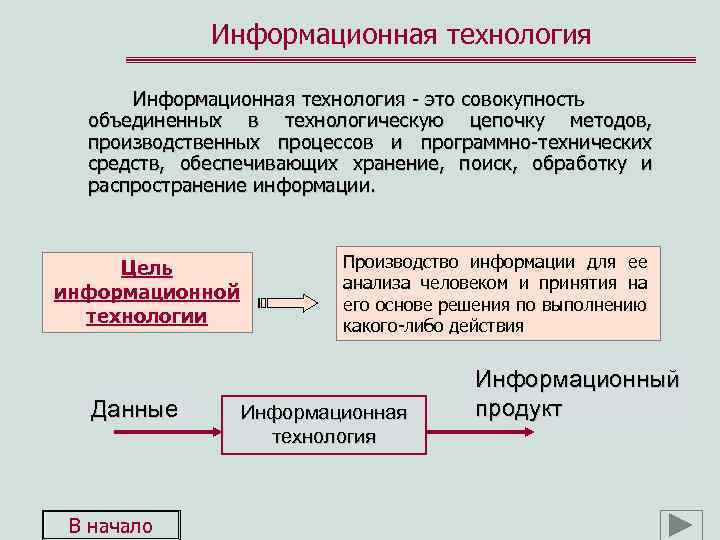 Информационная технология

Информационная технология - это совокупность объединенных в технологическую цепочку методов, производственных процессов и программно-технических средств, обеспечивающих хранение, поиск, обработку и распространение информации.

Цель информационной технологии

Производство информации для ее анализа человеком и принятия на его основе решения по выполнению какого-либо действия

Данные

Информационная технология

Информационный продукт

В начало